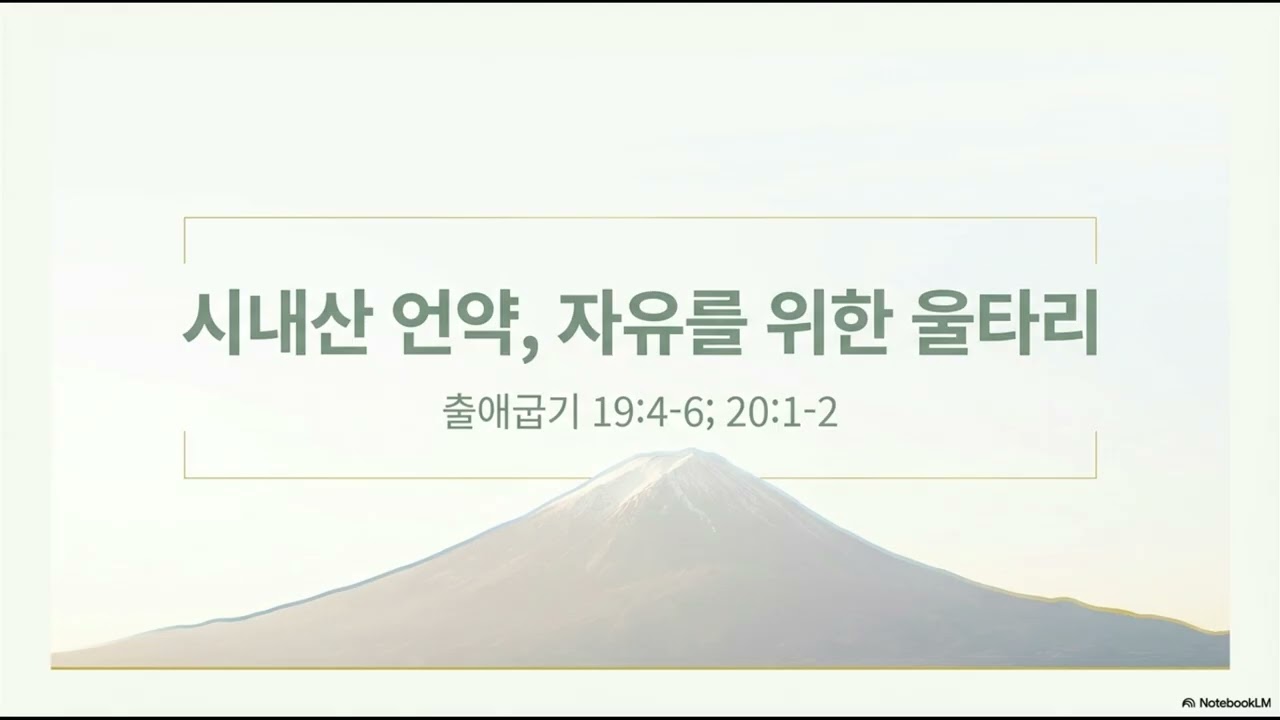 시내산 언약, 자유를 위한 울타리

출애굽기 19:4-6; 20:1-2

NotebookLM